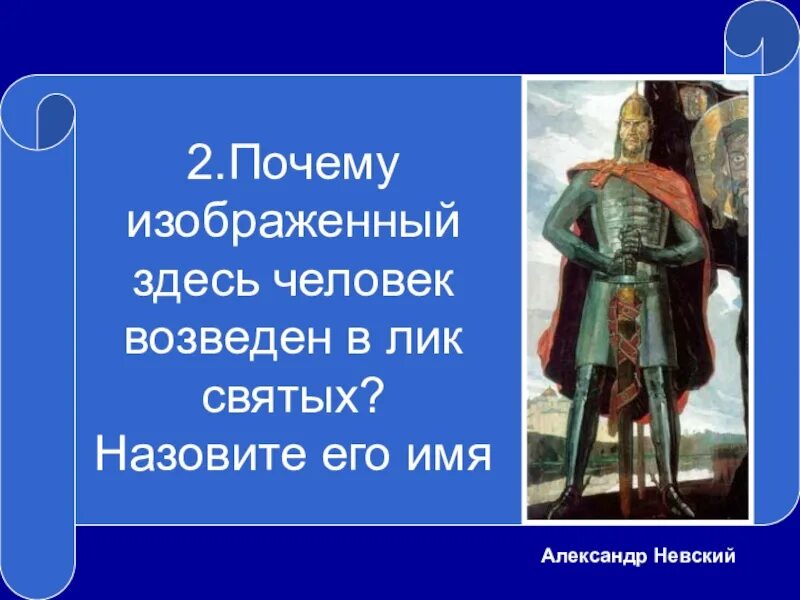 2.Почему изображенный здесь человек возведен в лик святых? Назовите его имя

Александр Невский